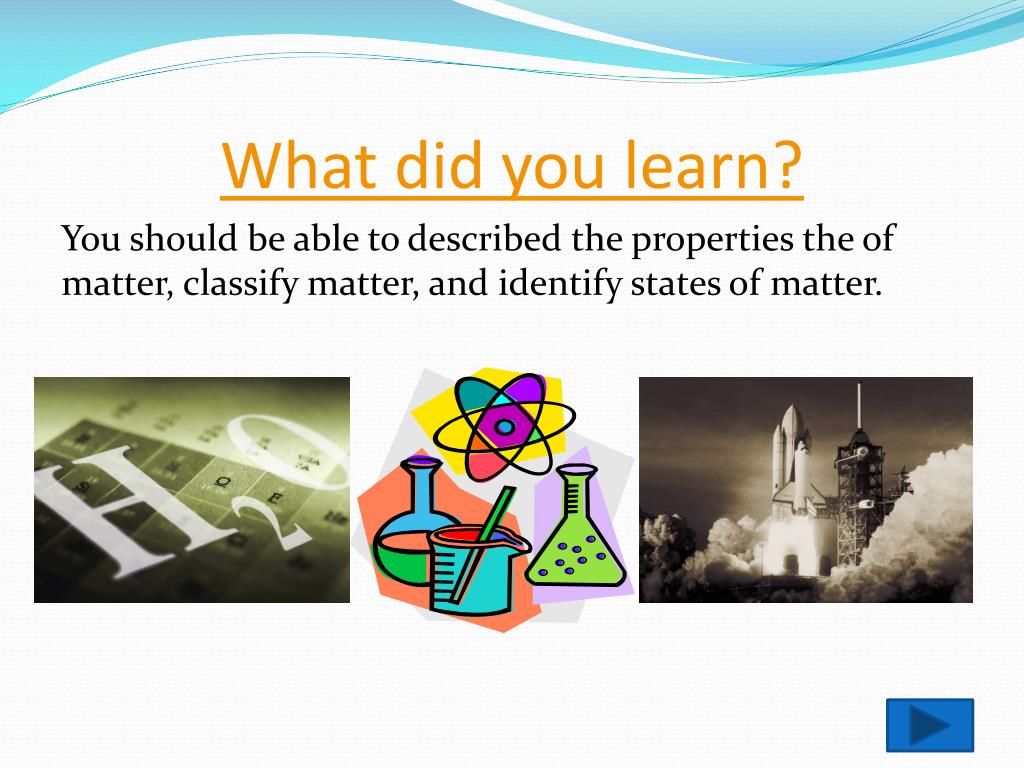 What did you learn?

You should be able to described the properties the of matter, classify matter, and identify states of matter.

$H_2O$